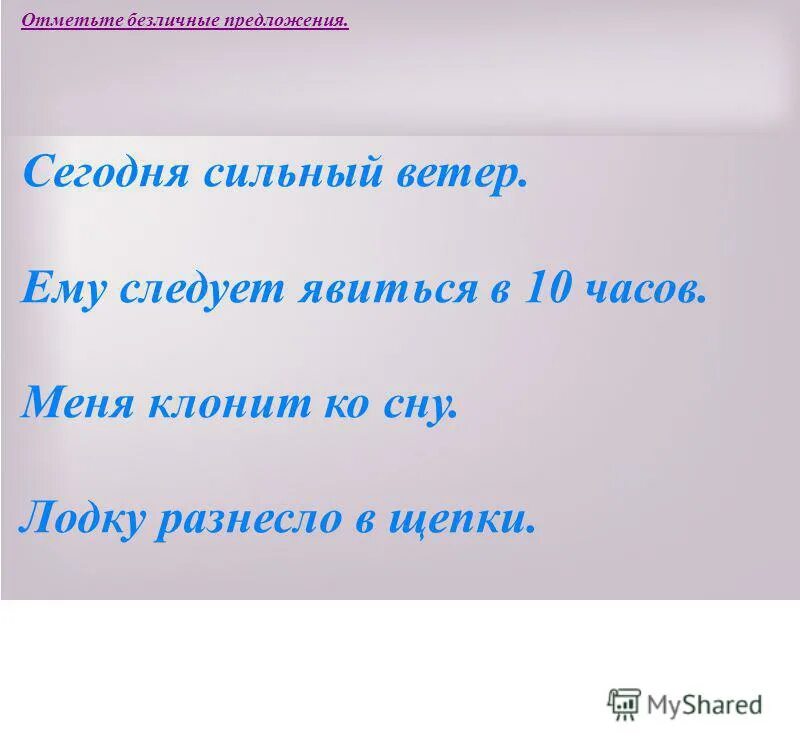 Отметьте безличные предложения.

Сегодня сильный ветер.

Ему следует явиться в 10 часов.

Меня клонит ко сну.

Лодку разнесло в щепки.

MyShared